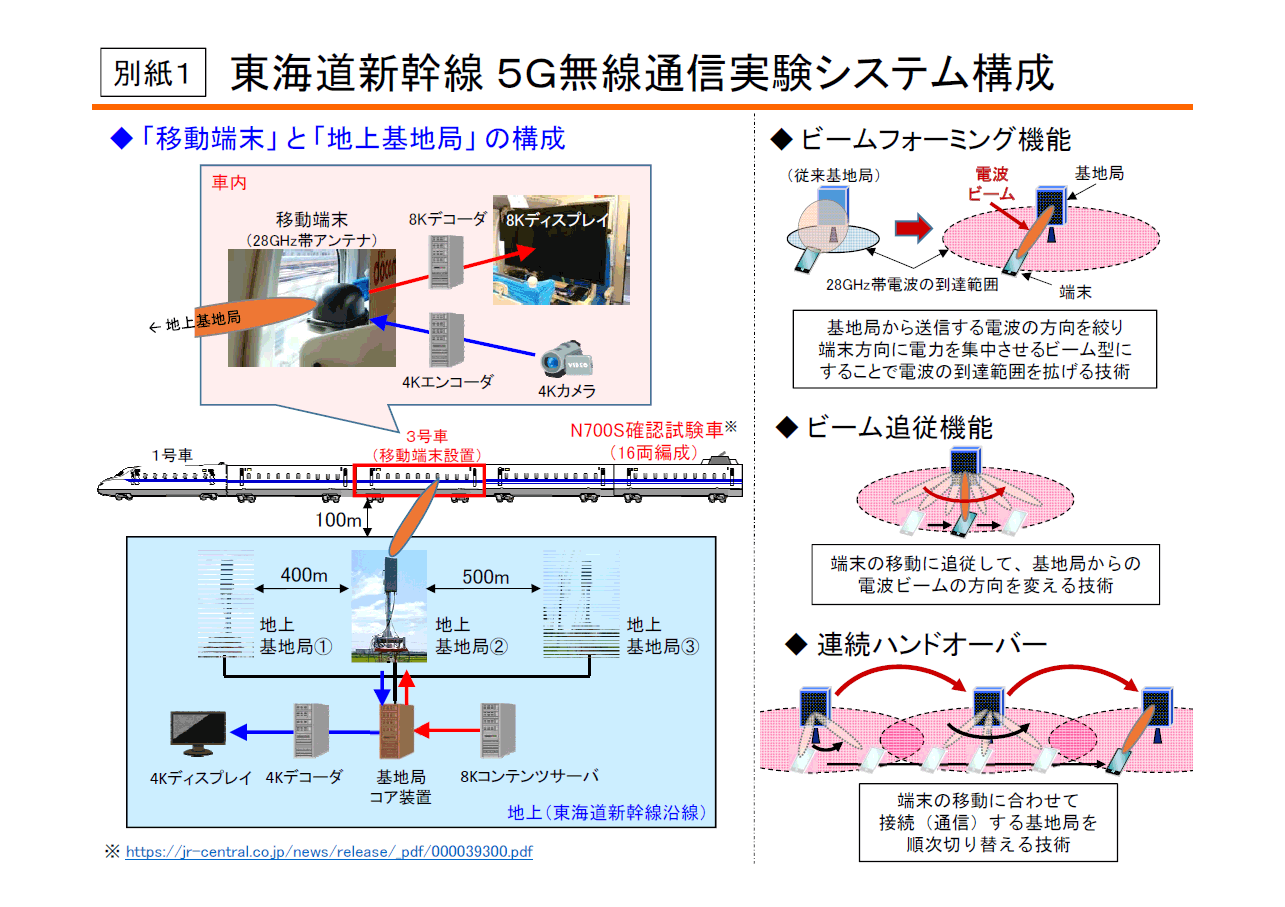 別紙1 東海道新幹線 5G無線通信実験システム構成

◆「移動端末」と「地上基地局」の構成

車内

移動端末
（28GHz帯アンテナ）

8Kデコーダ

8Kディスプレイ

← 地上基地局

4Kエンコーダ

4Kカメラ

1号車

3号車
（移動端末設置）

N700S確認試験車※
（16両編成）

100m

400m

500m

地上
基地局①

地上
基地局②

地上
基地局③

4Kディスプレイ

4Kデコーダ

基地局
コア装置

8Kコンテンツサーバ

地上（東海道新幹線沿線）

※ https://jr-central.co.jp/news/release/_pdf/000039300.pdf

◆ ビームフォーミング機能

（従来基地局）

電波
ビーム

基地局

28GHz帯電波の到達範囲

端末

基地局から送信する電波の方向を絞り
端末方向に電力を集中させるビーム型に
することで電波の到達範囲を拡げる技術

◆ ビーム追従機能

端末の移動に追従して、基地局からの
電波ビームの方向を変える技術

◆ 連続ハンドオーバー

端末の移動に合わせて
接続（通信）する基地局を
順次切り替える技術